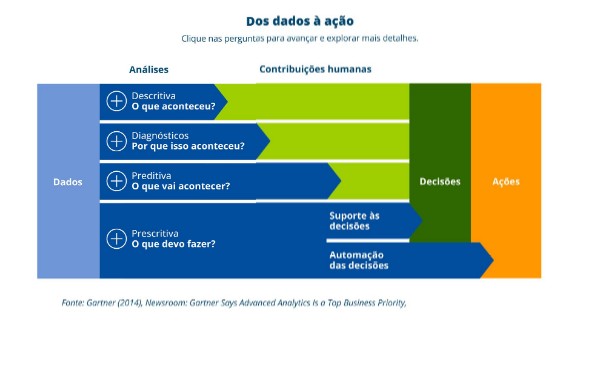 Dos dados à ação

Clique nas perguntas para avançar e explorar mais detalhes.

Análises

Contribuições humanas

Dados

Descritiva
O que aconteceu?

Diagnósticos
Por que isso aconteceu?

Preditiva
O que vai acontecer?

Prescritiva
O que devo fazer?

Suporte às decisões

Automação das decisões

Decisões

Ações

Fonte: Gartner (2014), Newsroom: Gartner Says Advanced Analytics Is a Top Business Priority,